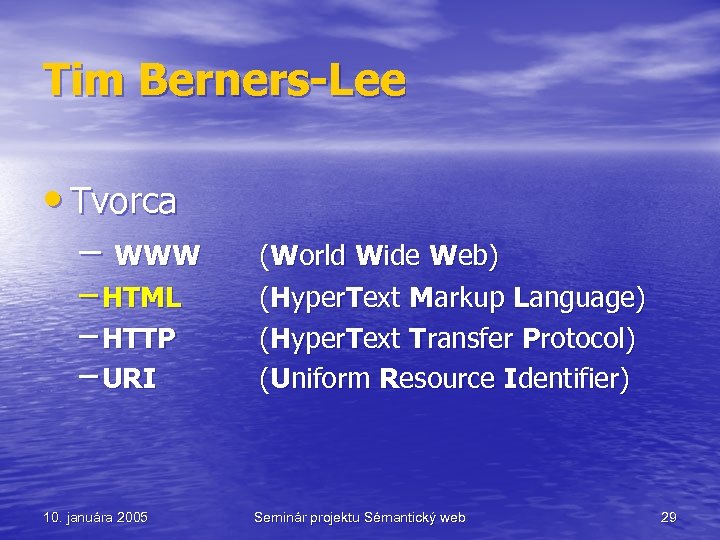 Tim Berners-Lee

• Tvorca
– WWW (World Wide Web)
– HTML (HyperText Markup Language)
– HTTP (HyperText Transfer Protocol)
– URI (Uniform Resource Identifier)

10. januára 2005

Seminár projektu Sémantický web

29